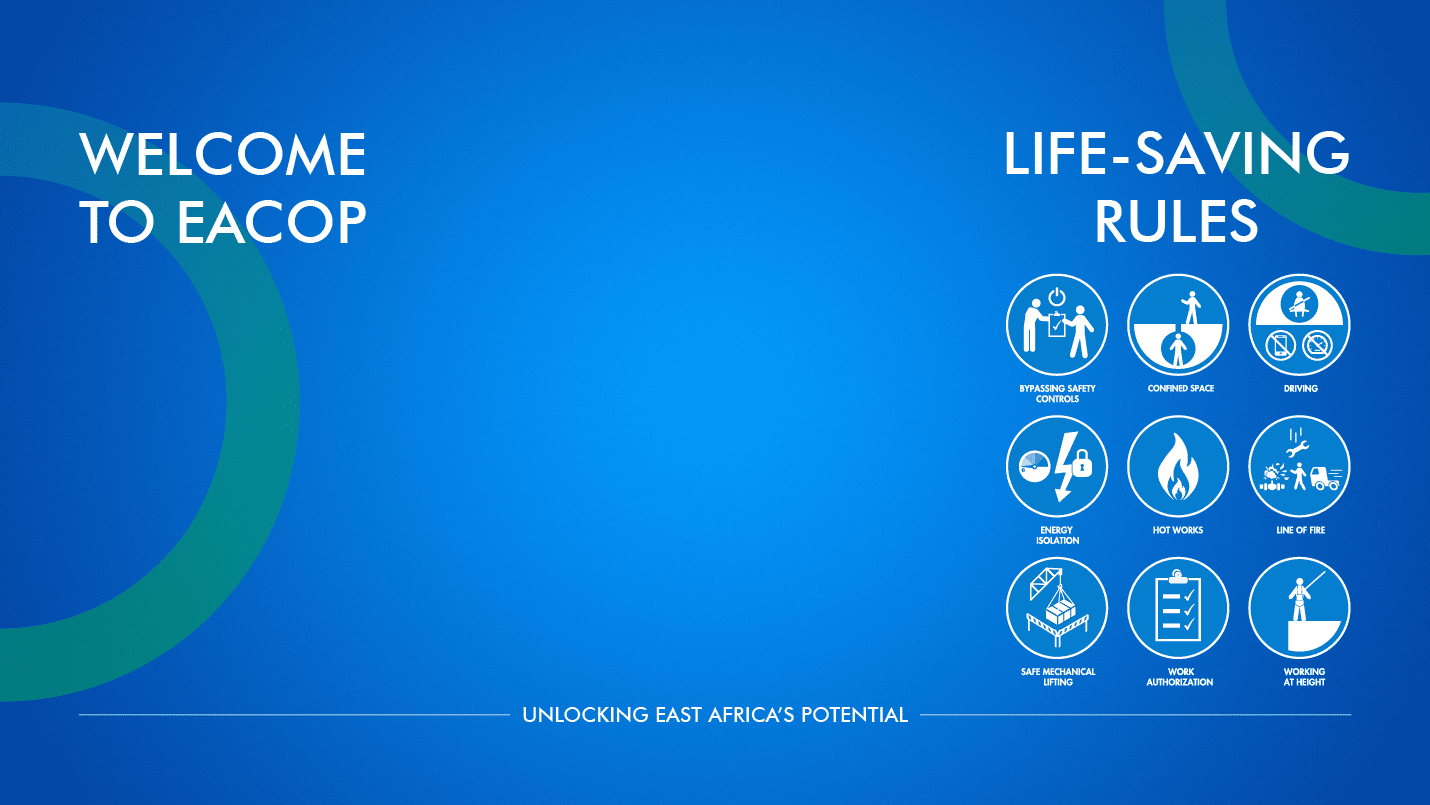 WELCOME TO EACOP

LIFE-SAVING RULES

BYPASSING SAFETY CONTROLS

CONFINED SPACE

DRIVING

ENERGY ISOLATION

HOT WORKS

LINE OF FIRE

SAFE MECHANICAL LIFTING

WORK AUTHORIZATION

WORKING AT HEIGHT

UNLOCKING EAST AFRICA'S POTENTIAL